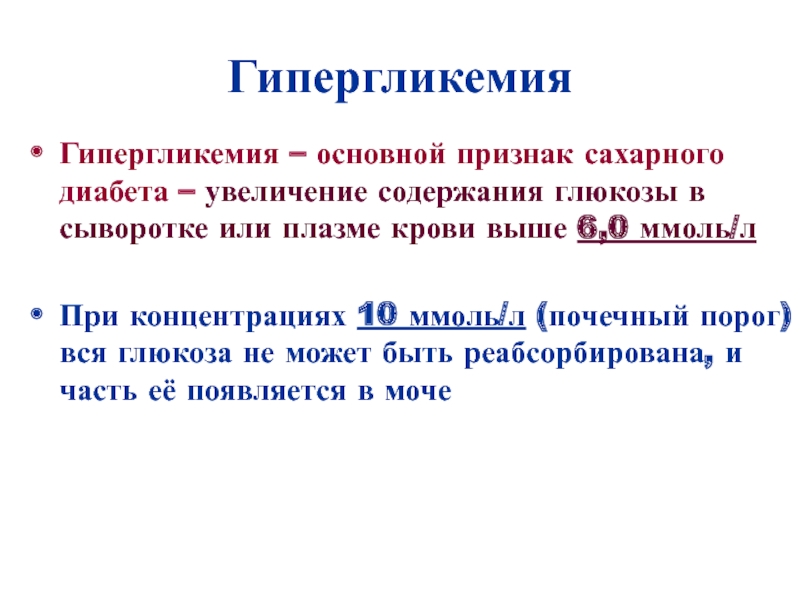 Гипергликемия

• Гипергликемия – основной признак сахарного диабета – увеличение содержания глюкозы в сыворотке или плазме крови выше 6,0 ммоль/л

• При концентрациях 10 ммоль/л (почечный порог) вся глюкоза не может быть реабсорбирована, и часть её появляется в моче